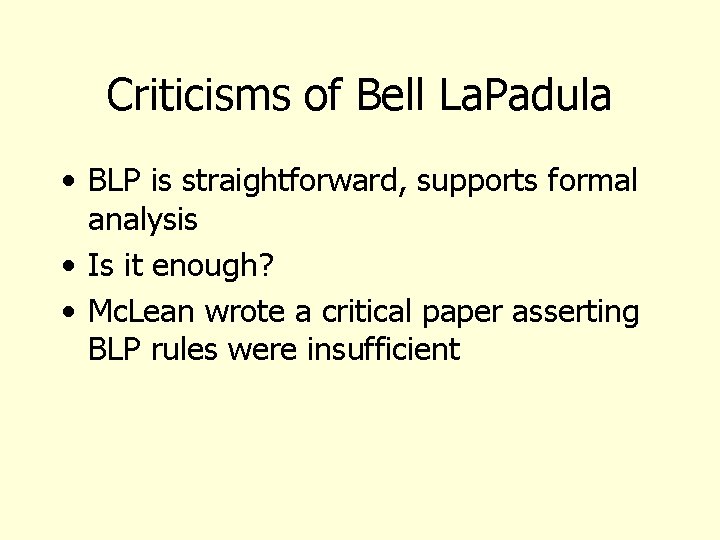 Criticisms of Bell LaPadula

• BLP is straightforward, supports formal analysis
• Is it enough?
• McLean wrote a critical paper asserting BLP rules were insufficient